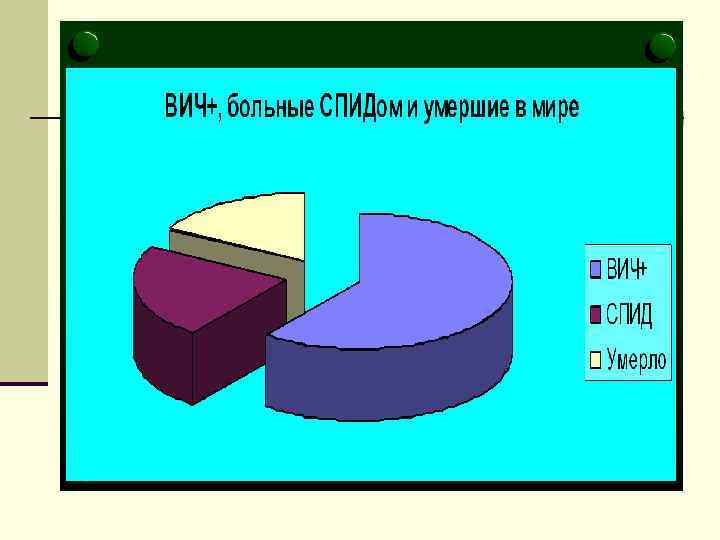 ВИЧ+, больные СПИДом и умершие в мире

ВИЧ+
СПИД
Умерло